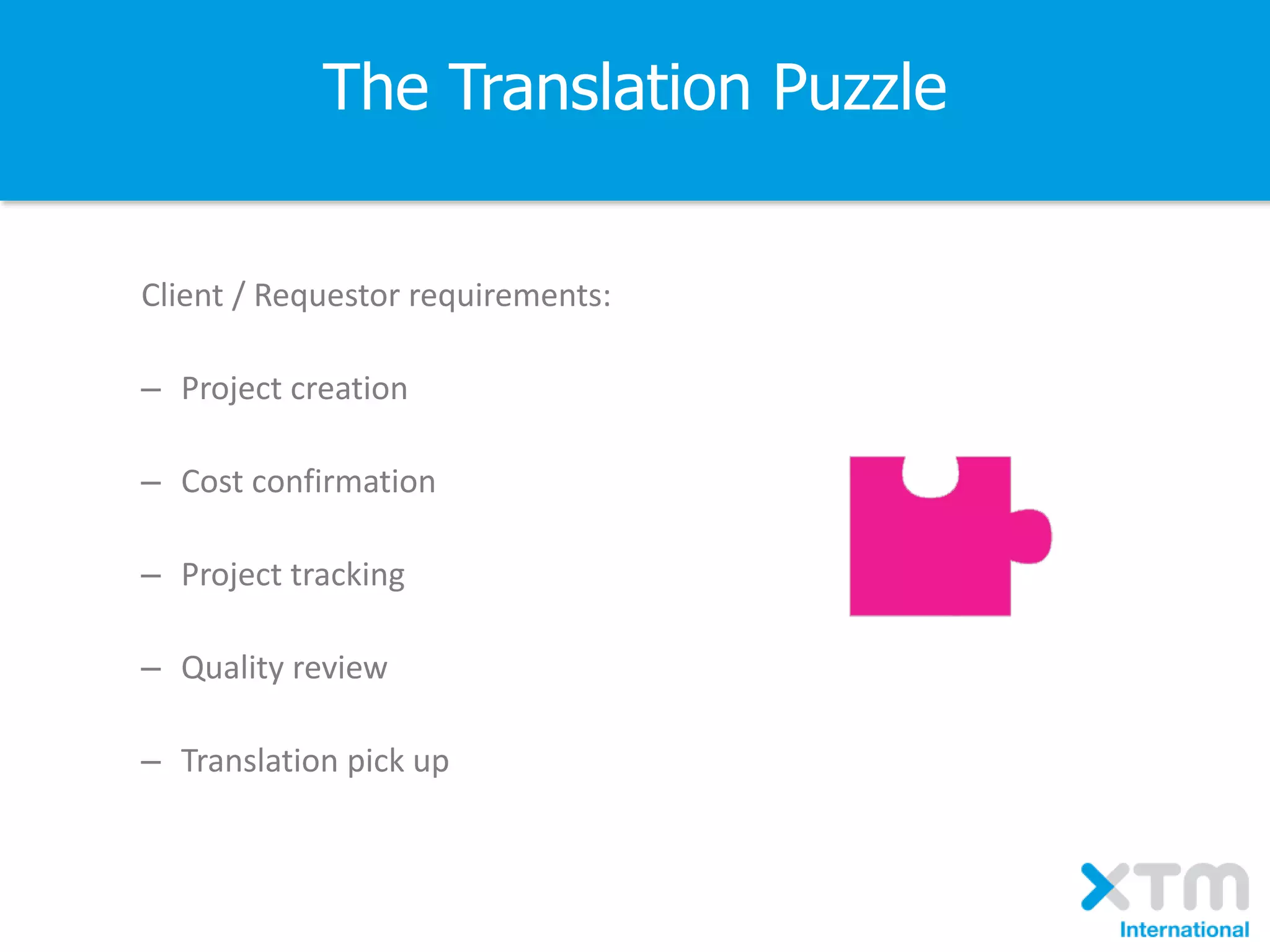 The Translation Puzzle

Client / Requestor requirements:

– Project creation

– Cost confirmation

– Project tracking

– Quality review

– Translation pick up

XTM
International